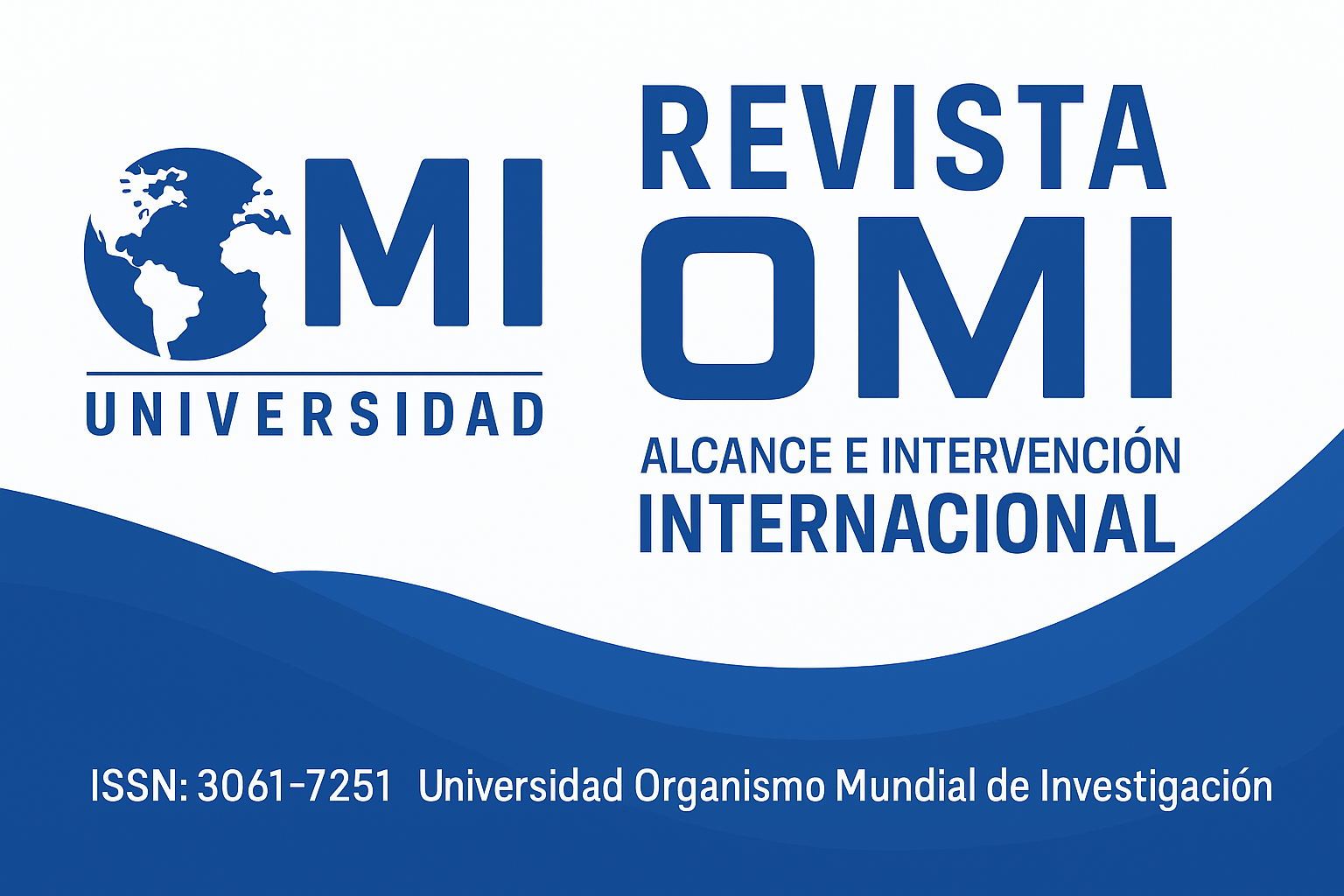 MI
UNIVERSIDAD

REVISTA
OMI
ALCANCE E INTERVENCIÓN
INTERNACIONAL

ISSN: 3061-7251 Universidad Organismo Mundial de Investigación